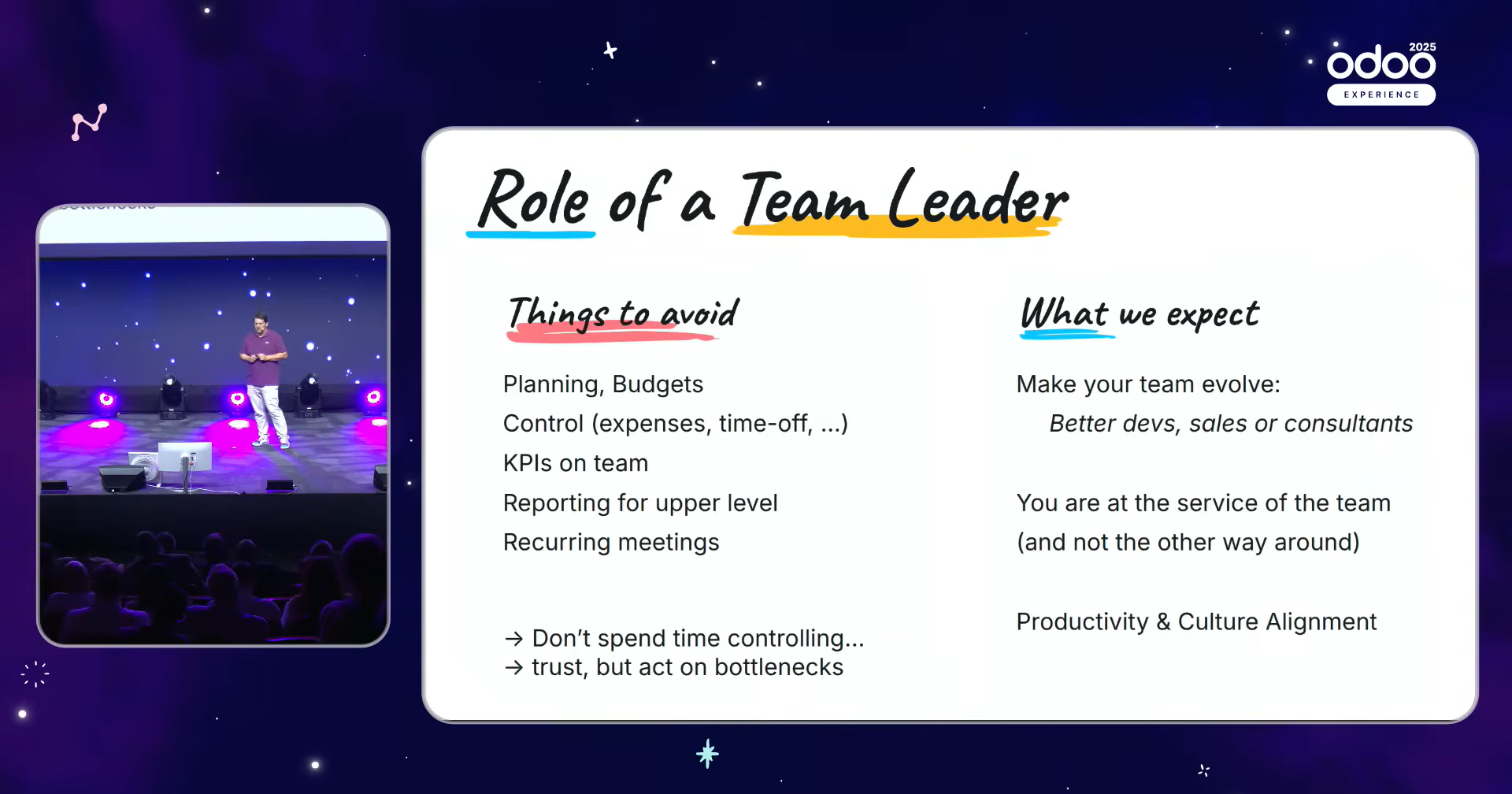 odoo 2025
EXPERIENCE

Role of a Team Leader

Things to avoid

Planning, Budgets
Control (expenses, time-off, ...)
KPIs on team
Reporting for upper level
Recurring meetings

→ Don't spend time controlling...
→ trust, but act on bottlenecks

What we expect

Make your team evolve:
Better devs, sales or consultants

You are at the service of the team
(and not the other way around)

Productivity & Culture Alignment